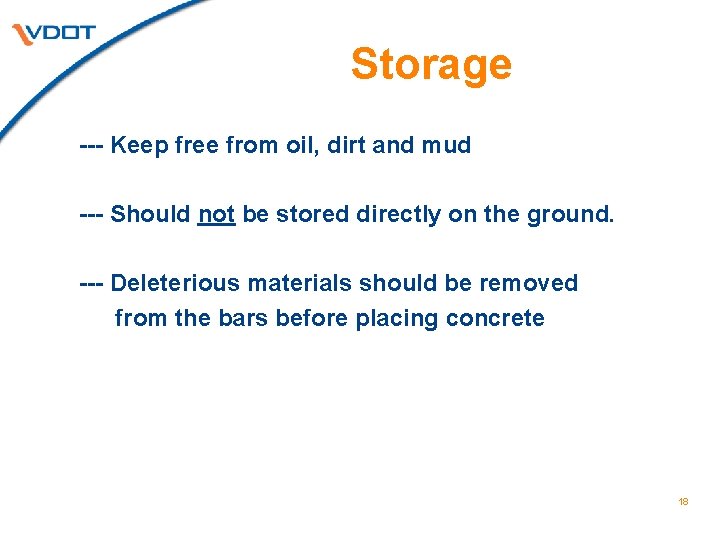 VDOT

Storage

--- Keep free from oil, dirt and mud

--- Should not be stored directly on the ground.

--- Deleterious materials should be removed from the bars before placing concrete

18